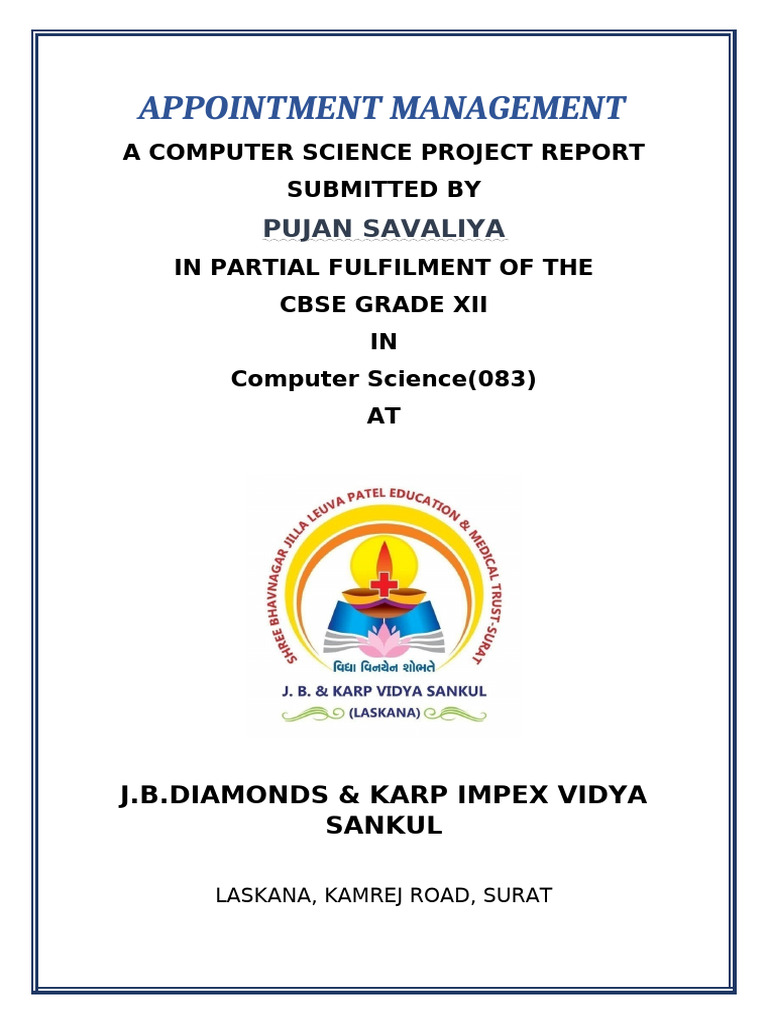 APPOINTMENT MANAGEMENT

A COMPUTER SCIENCE PROJECT REPORT

SUBMITTED BY

PUJAN SAVALIYA

IN PARTIAL FULFILMENT OF THE

CBSE GRADE XII

IN

Computer Science(083)

AT

SHREE BHAVNAGAR JILLA LEUVA PATEL EDUCATION & MEDICAL TRUST-SURAT

વિદ્યા વિનયેન શોભતે

J. B. & KARP VIDYA SANKUL

(LASKANA)

J.B.DIAMONDS & KARP IMPEX VIDYA SANKUL

LASKANA, KAMREJ ROAD, SURAT